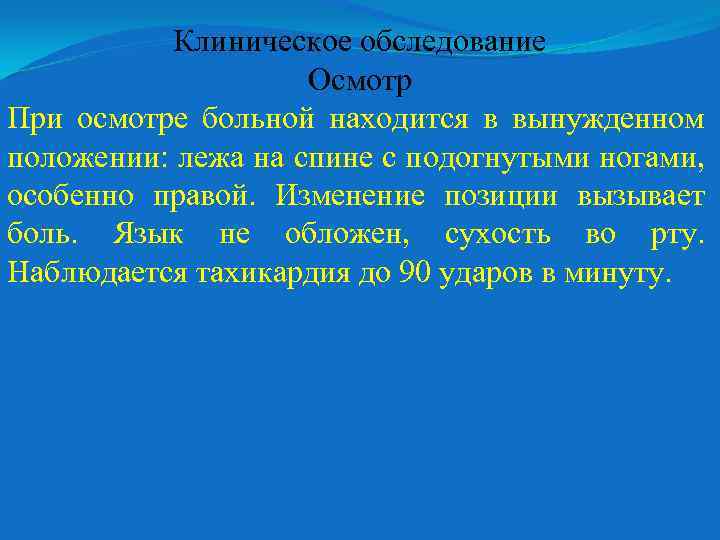 Клиническое обследование
Осмотр

При осмотре больной находится в вынужденном положении: лежа на спине с подогнутыми ногами, особенно правой. Изменение позиции вызывает боль. Язык не обложен, сухость во рту. Наблюдается тахикардия до 90 ударов в минуту.